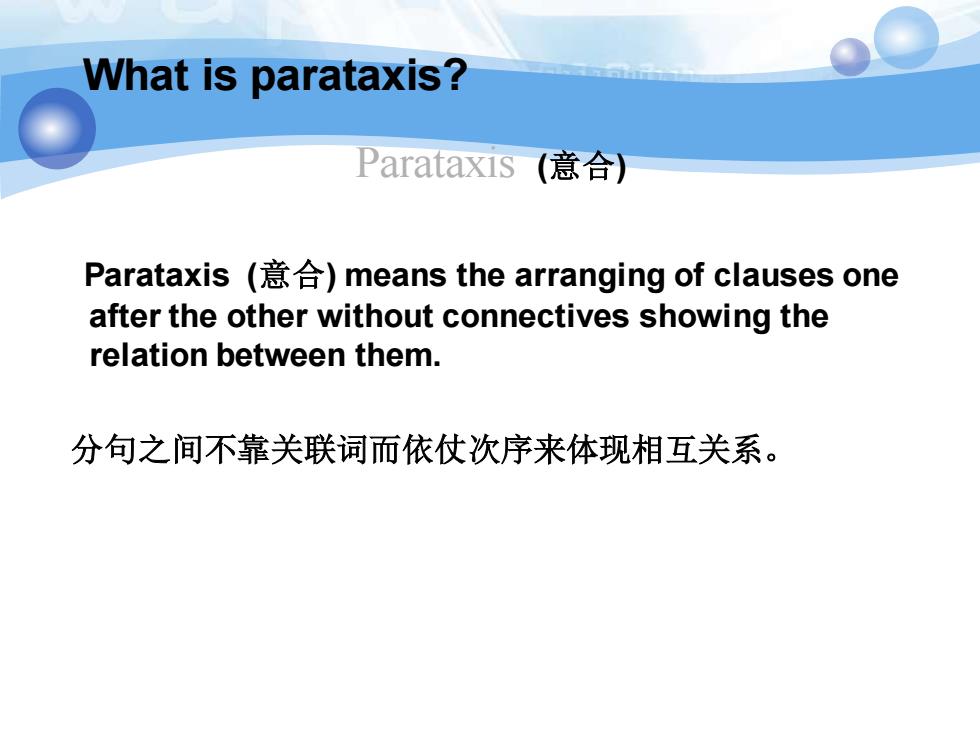 What is parataxis?

Parataxis (意合)

Parataxis (意合) means the arranging of clauses one after the other without connectives showing the relation between them.

分句之间不靠关联词而依仗次序来体现相互关系。